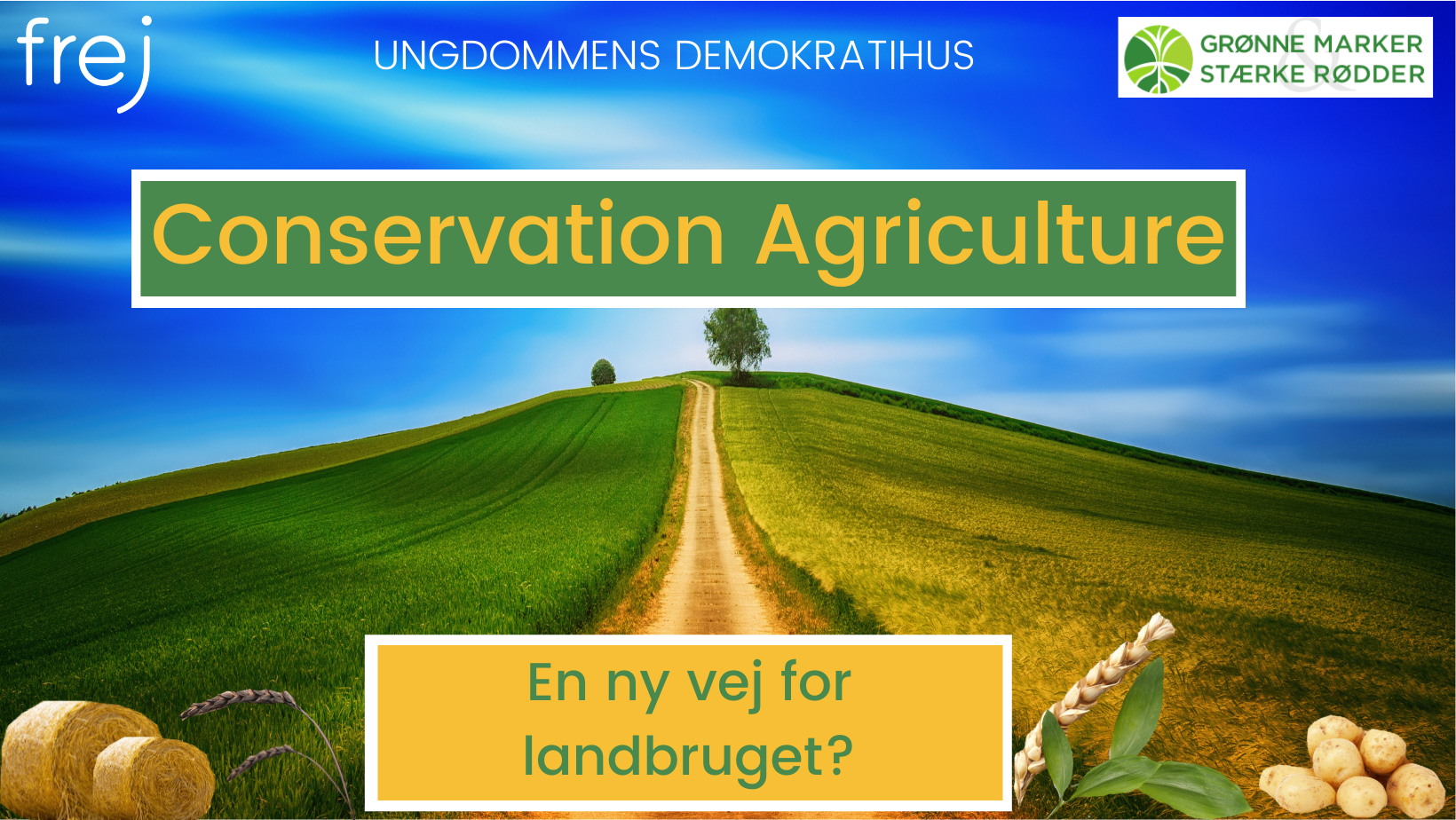 frej

UNGDOMMENS DEMOKRATIHUS

GRØNNE MARKER & STÆRKE RØDDER

Conservation Agriculture

En ny vej for landbruget?